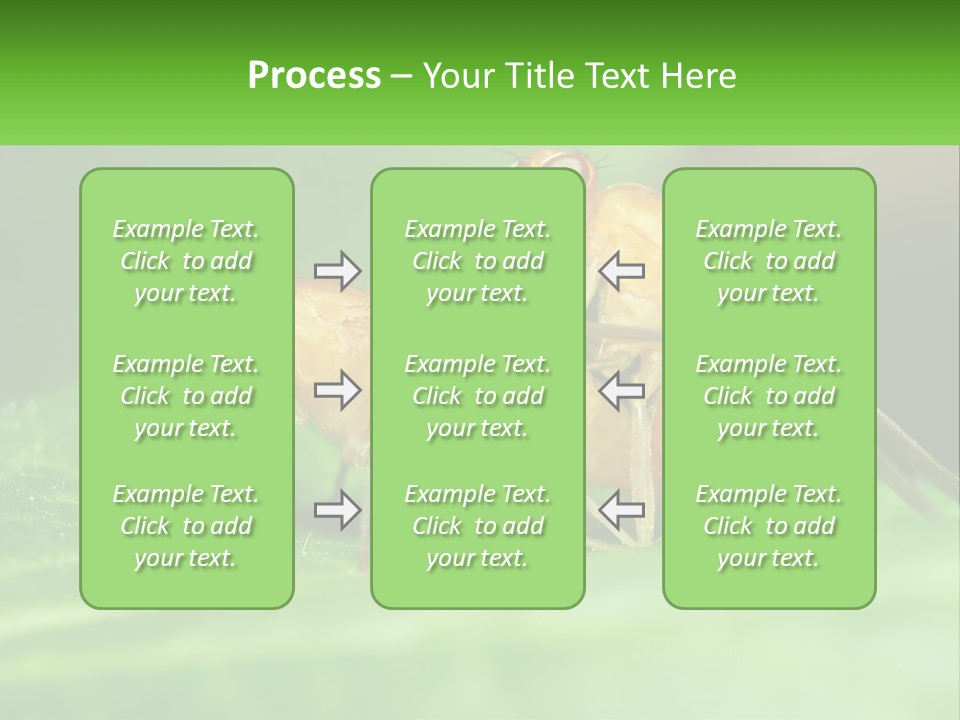 Process – Your Title Text Here

Example Text. Click to add your text.

Example Text. Click to add your text.

Example Text. Click to add your text.

Example Text. Click to add your text.

Example Text. Click to add your text.

Example Text. Click to add your text.

Example Text. Click to add your text.

Example Text. Click to add your text.

Example Text. Click to add your text.